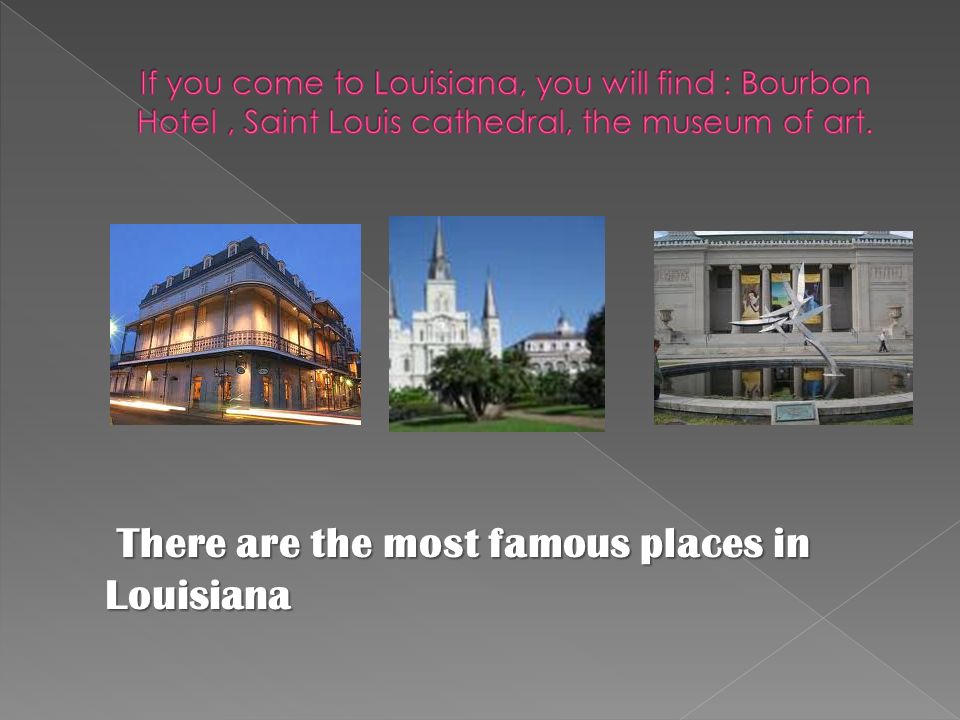 If you come to Louisiana, you will find : Bourbon Hotel , Saint Louis cathedral, the museum of art.

There are the most famous places in Louisiana